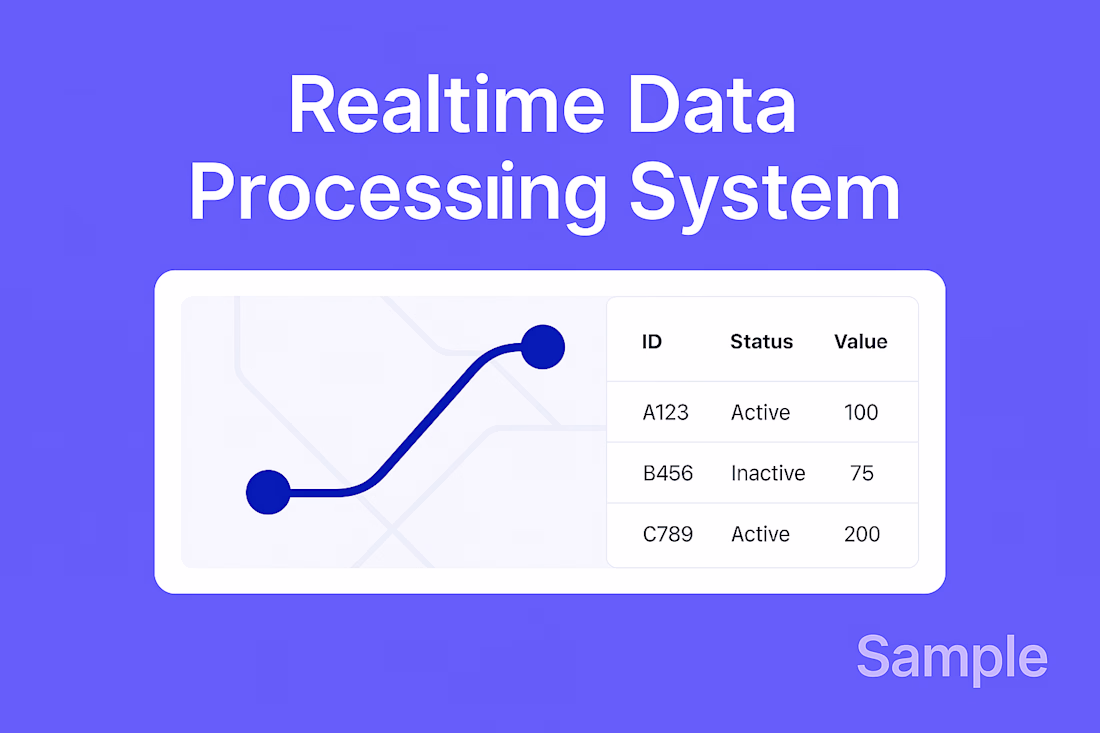 Realtime Data Processiing System

| ID | Status | Value |
|---|---|---|
| A123 | Active | 100 |
| B456 | Inactive | 75 |
| C789 | Active | 200 |

Sample